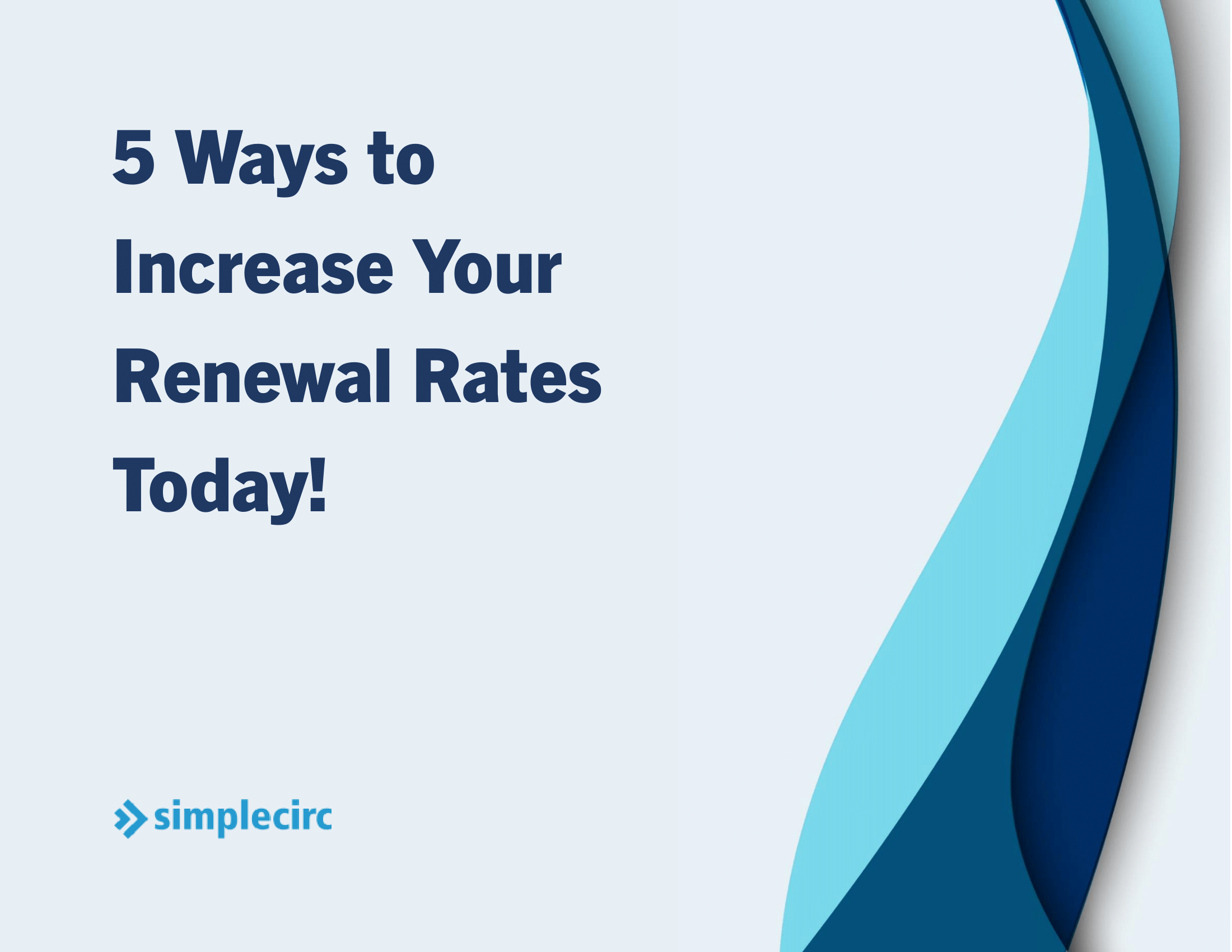 5 Ways to Increase Your Renewal Rates Today!

simplecirc